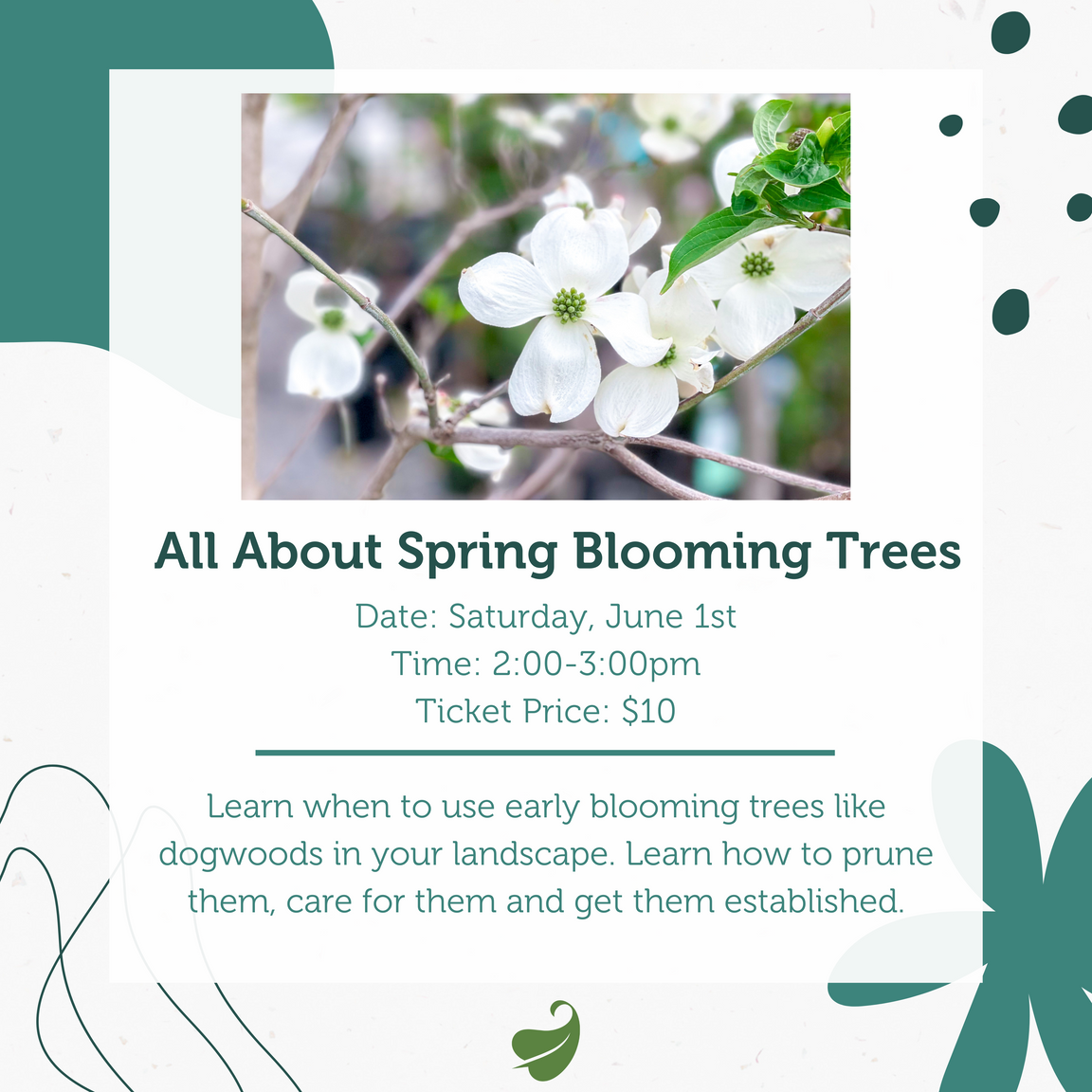 All About Spring Blooming Trees

Date: Saturday, June 1st
Time: 2:00-3:00pm
Ticket Price: $10

Learn when to use early blooming trees like dogwoods in your landscape. Learn how to prune them, care for them and get them established.